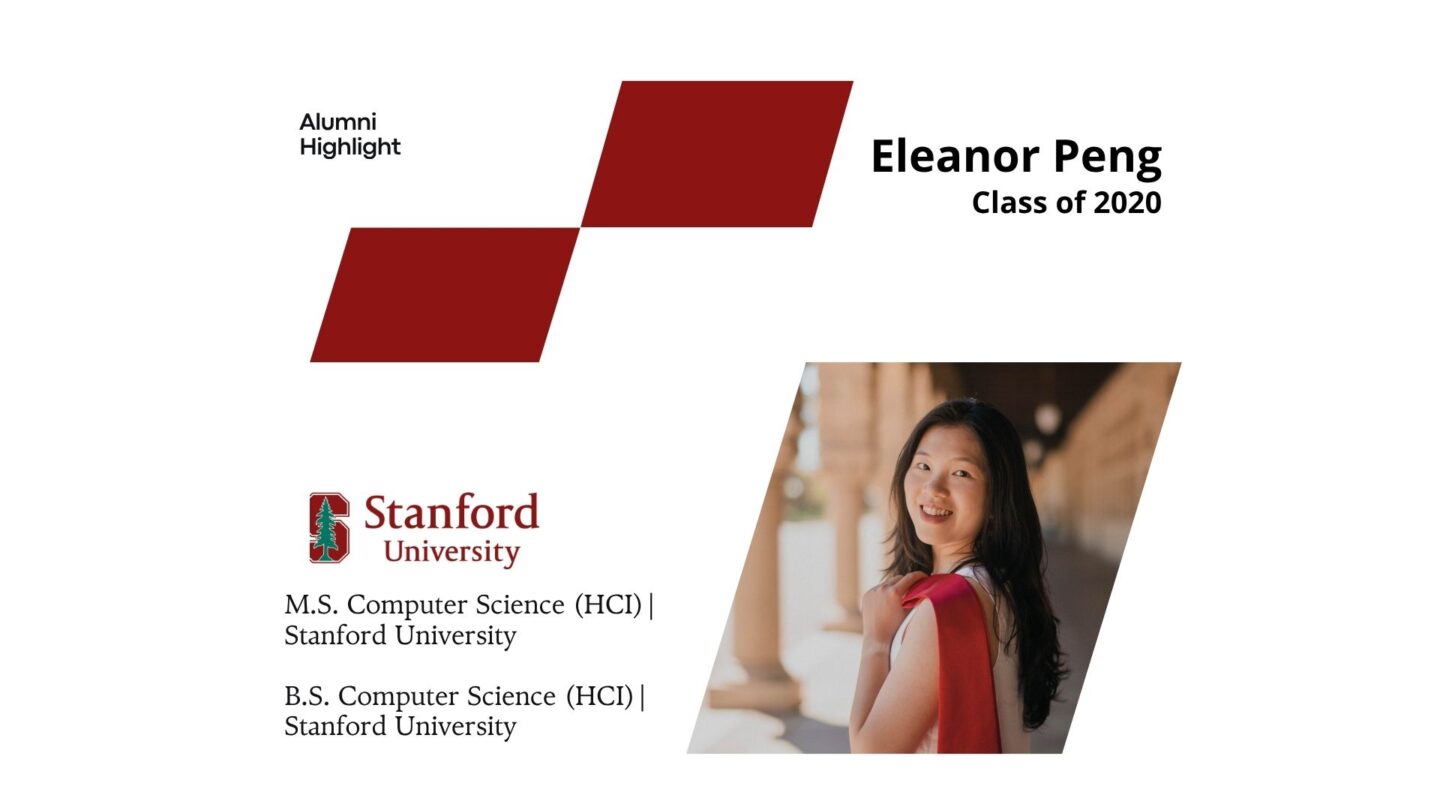 Alumni Highlight

Eleanor Peng
Class of 2020

Stanford University

M.S. Computer Science (HCI) | Stanford University

B.S. Computer Science (HCI) | Stanford University